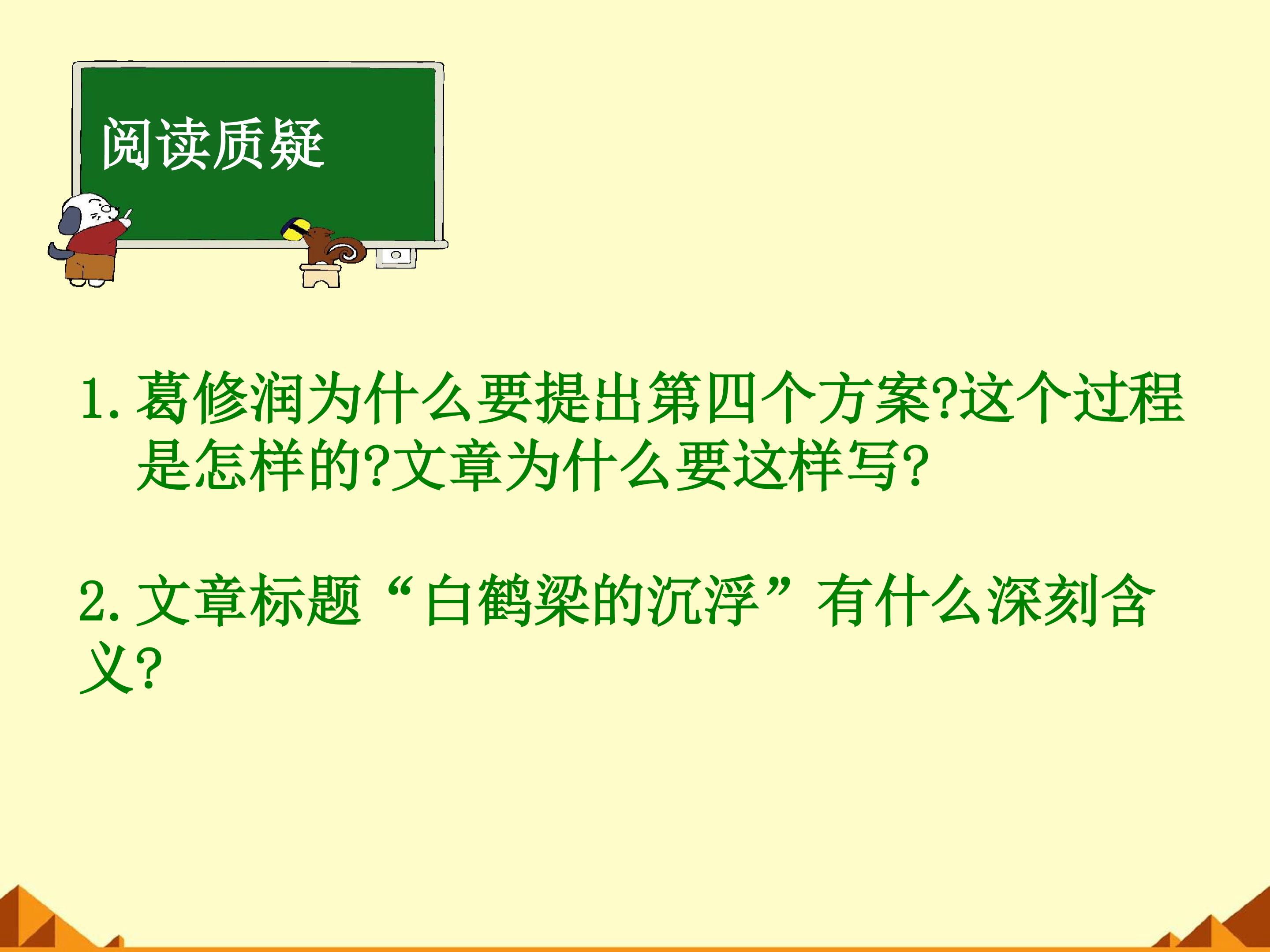 阅读质疑

1. 葛修润为什么要提出第四个方案?这个过程是怎样的?文章为什么要这样写?

2. 文章标题“白鹤梁的沉浮”有什么深刻含义?